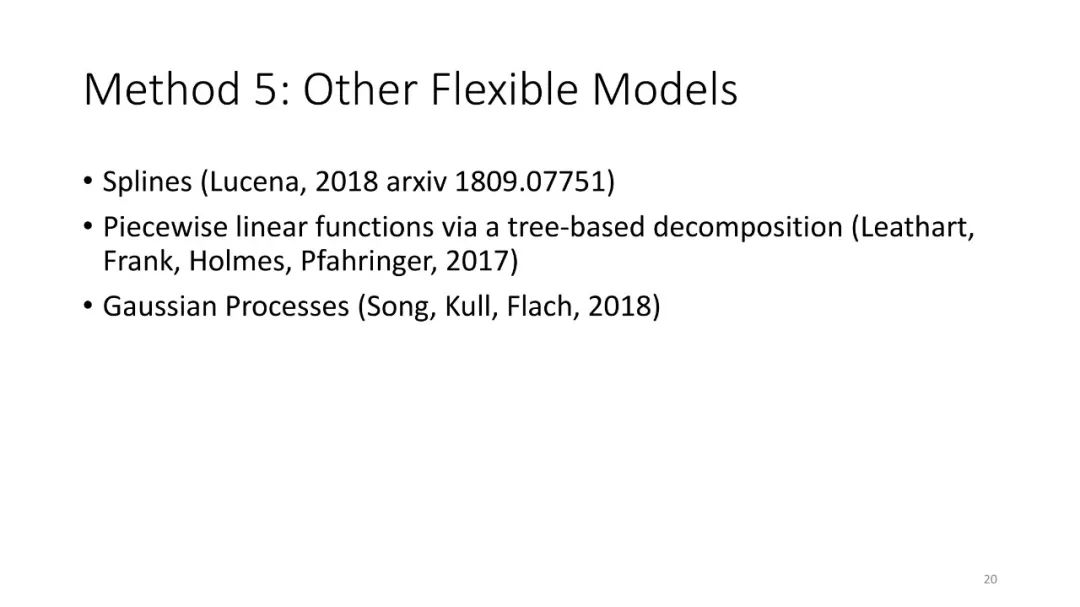 Method 5: Other Flexible Models

• Splines (Lucena, 2018 arxiv 1809.07751)
• Piecewise linear functions via a tree-based decomposition (Leathart, Frank, Holmes, Pfahringer, 2017)
• Gaussian Processes (Song, Kull, Flach, 2018)

20